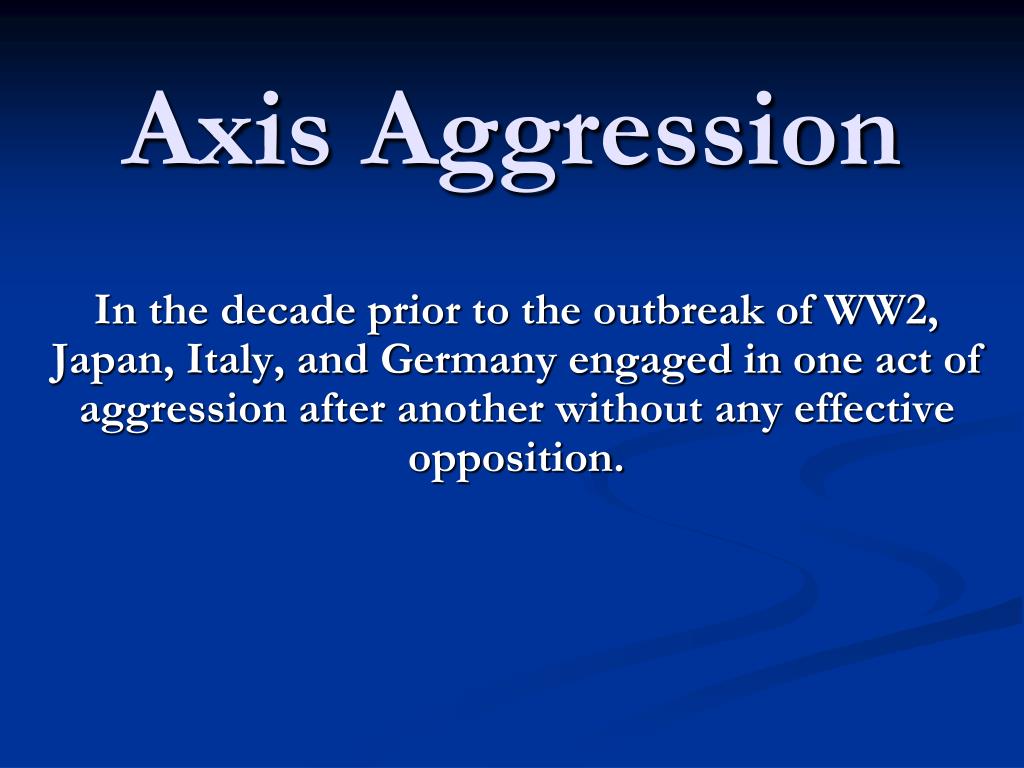 Axis Aggression

In the decade prior to the outbreak of WW2, Japan, Italy, and Germany engaged in one act of aggression after another without any effective opposition.